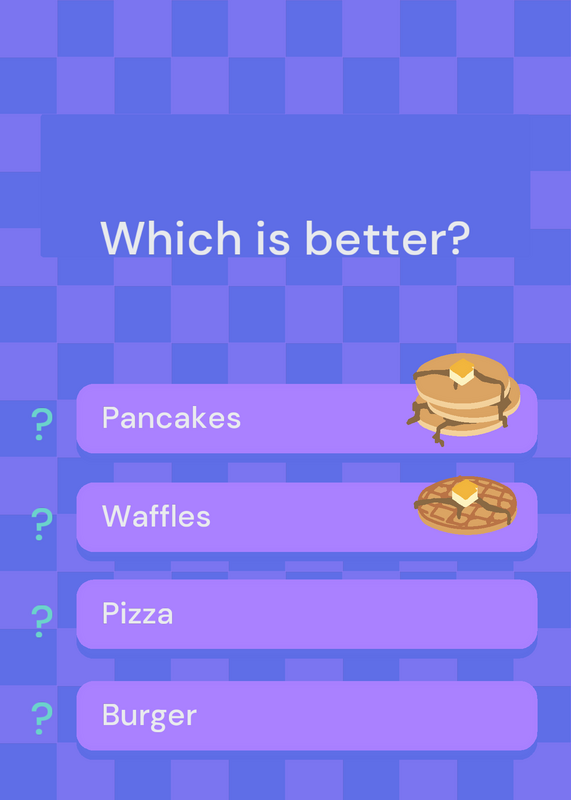 Which is better?

? Pancakes

? Waffles

? Pizza

? Burger